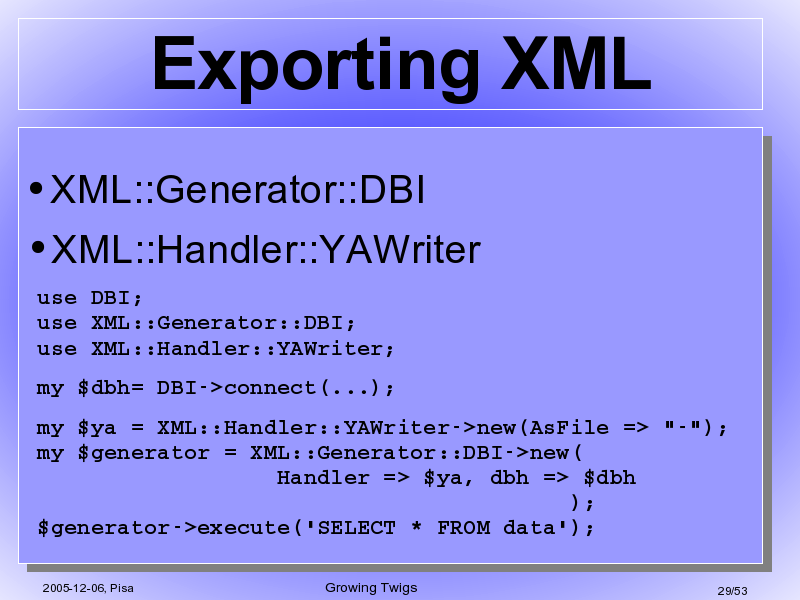 Exporting XML

• XML::Generator::DBI
• XML::Handler::YAWriter

use DBI;
use XML::Generator::DBI;
use XML::Handler::YAWriter;

my $dbh= DBI->connect(...);

my $ya = XML::Handler::YAWriter->new(AsFile => "-");
my $generator = XML::Generator::DBI->new(
                  Handler => $ya, dbh => $dbh
                                      );
$generator->execute('SELECT * FROM data');

2005-12-06, Pisa

Growing Twigs

29/53